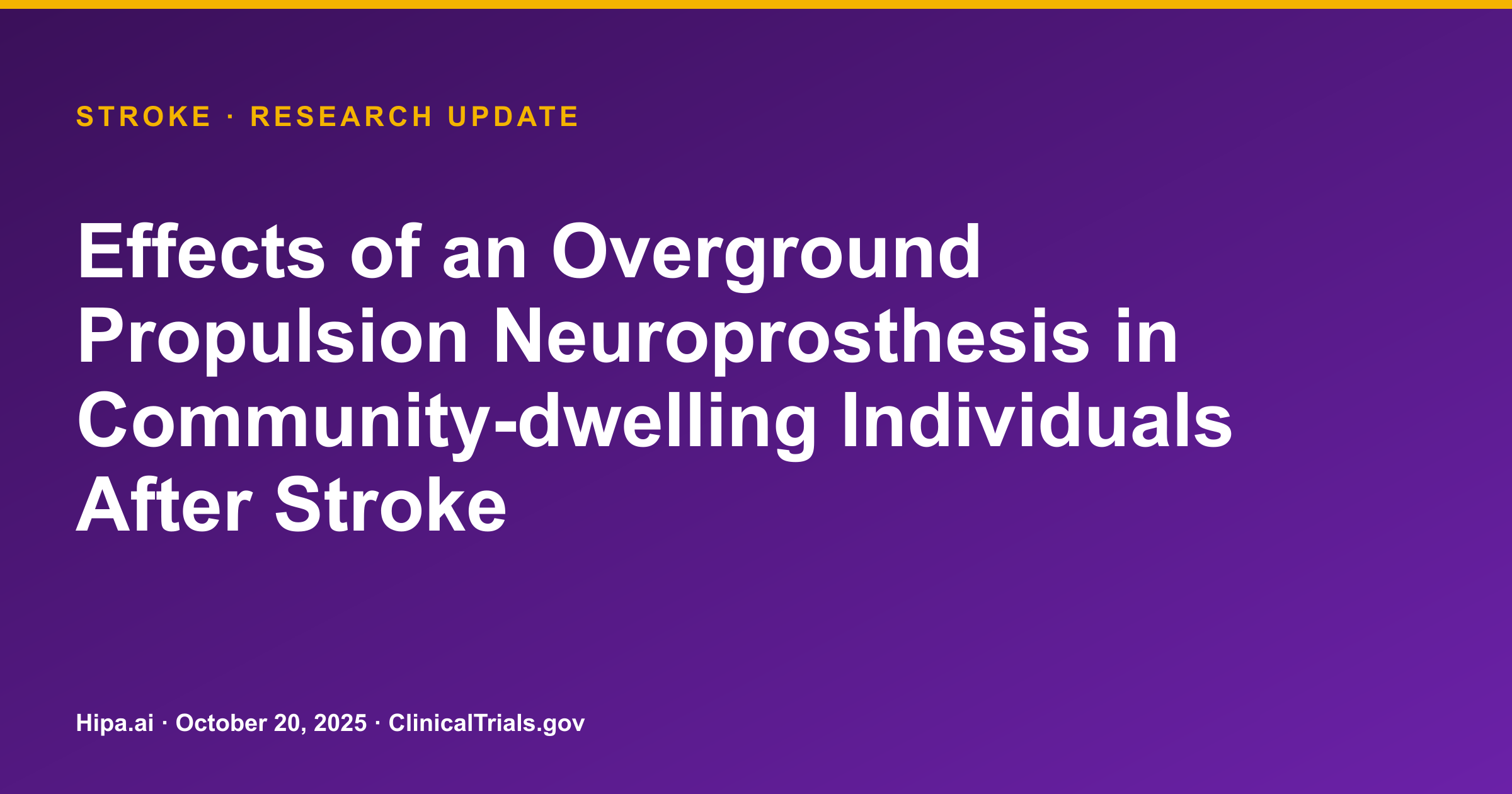 STROKE · RESEARCH UPDATE

Effects of an Overground Propulsion Neuroprosthesis in Community-dwelling Individuals After Stroke

Hipa.ai · October 20, 2025 · ClinicalTrials.gov